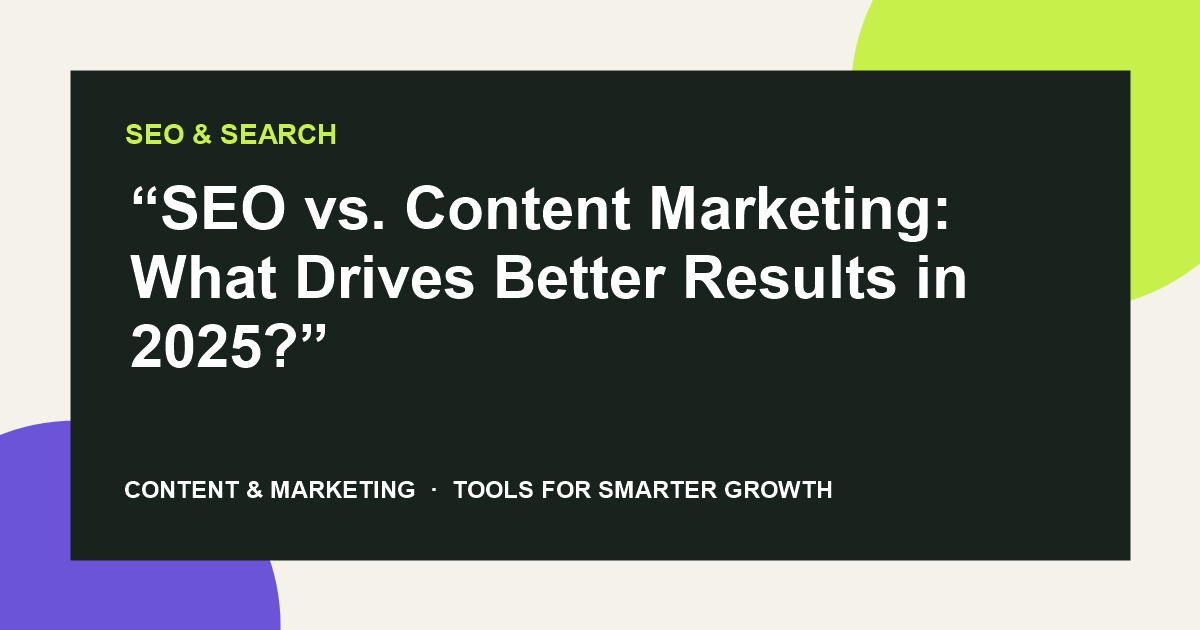 SEO & SEARCH

“SEO vs. Content Marketing: What Drives Better Results in 2025?”

CONTENT & MARKETING · TOOLS FOR SMARTER GROWTH